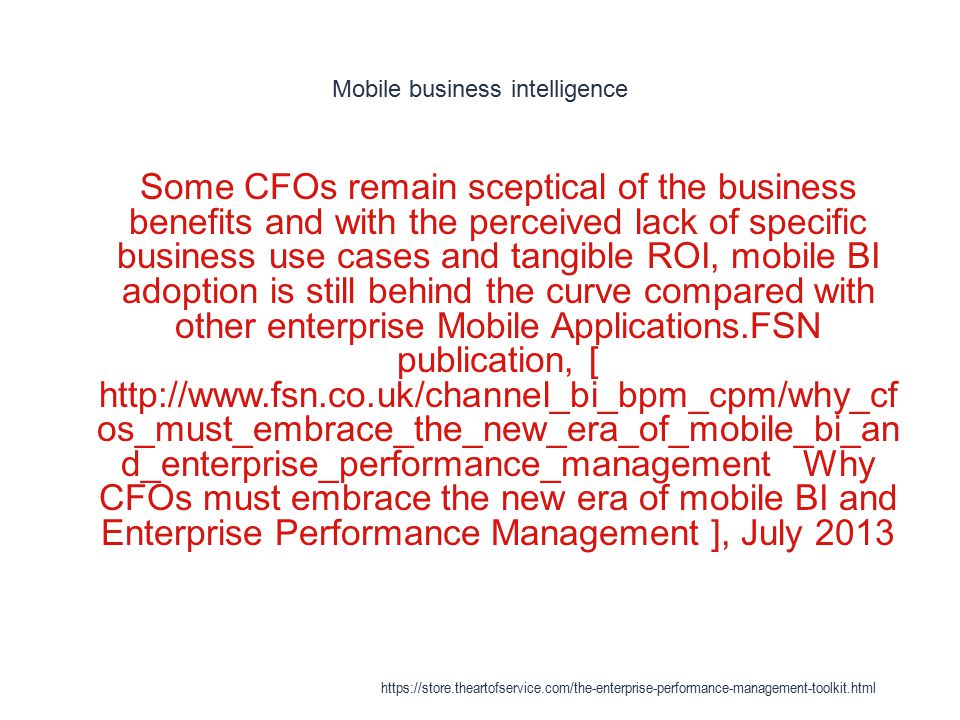 Mobile business intelligence

Some CFOs remain sceptical of the business benefits and with the perceived lack of specific business use cases and tangible ROI, mobile BI adoption is still behind the curve compared with other enterprise Mobile Applications.FSN publication, [ http://www.fsn.co.uk/channel_bi_bpm_cpm/why_cfos_must_embrace_the_new_era_of_mobile_bi_and_enterprise_performance_management Why CFOs must embrace the new era of mobile BI and Enterprise Performance Management ], July 2013

https://store.theartofservice.com/the-enterprise-performance-management-toolkit.html